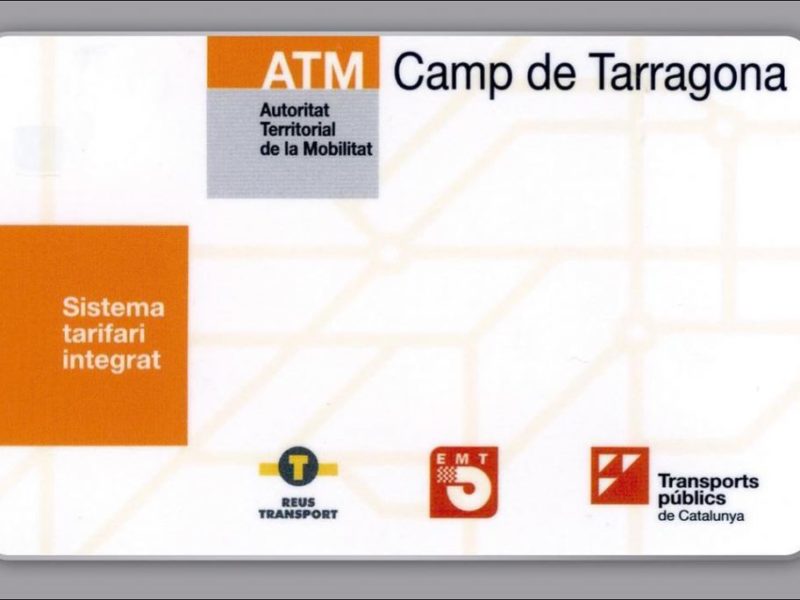 ATM
Autoritat Territorial de la Mobilitat

Camp de Tarragona

Sistema tarifari integrat

T
REUS TRANSPORT

EMT

Transports públics de Catalunya